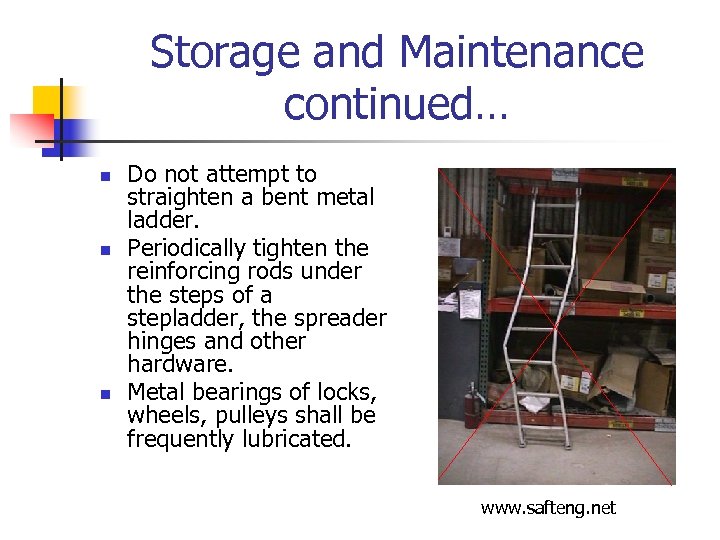 Storage and Maintenance continued…

- Do not attempt to straighten a bent metal ladder.
- Periodically tighten the reinforcing rods under the steps of a stepladder, the spreader hinges and other hardware.
- Metal bearings of locks, wheels, pulleys shall be frequently lubricated.

www.safteng.net